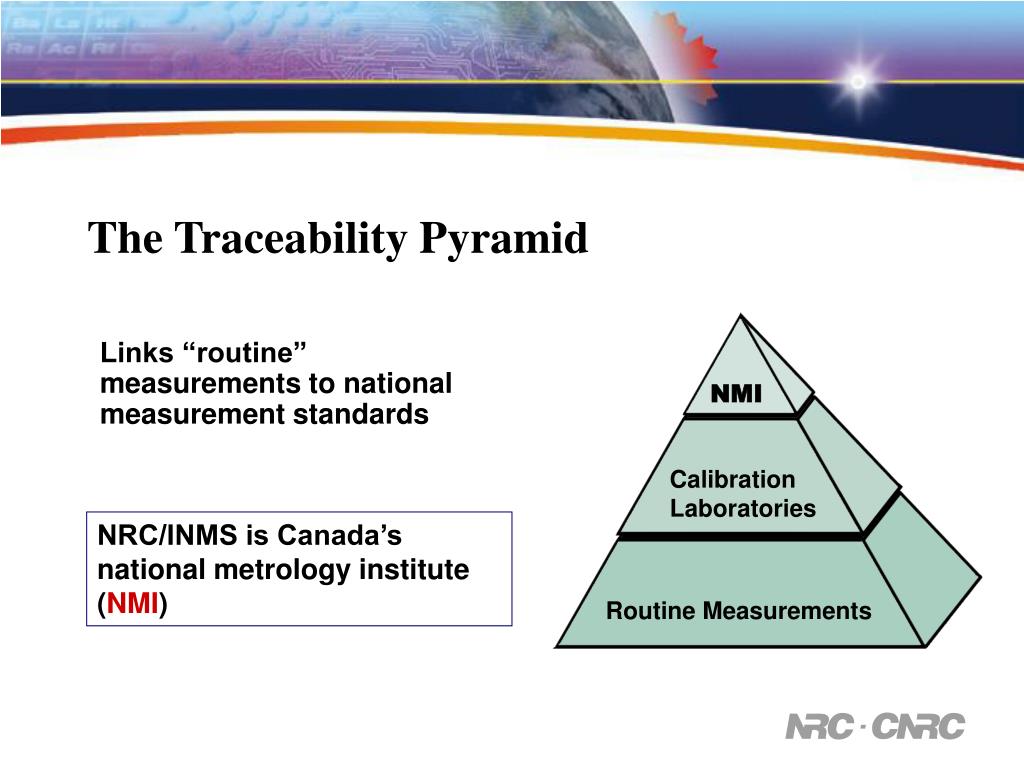 The Traceability Pyramid

Links “routine” measurements to national measurement standards

NRC/INMS is Canada’s national metrology institute (NMI)

NMI

Calibration Laboratories

Routine Measurements

NRC · CNRC